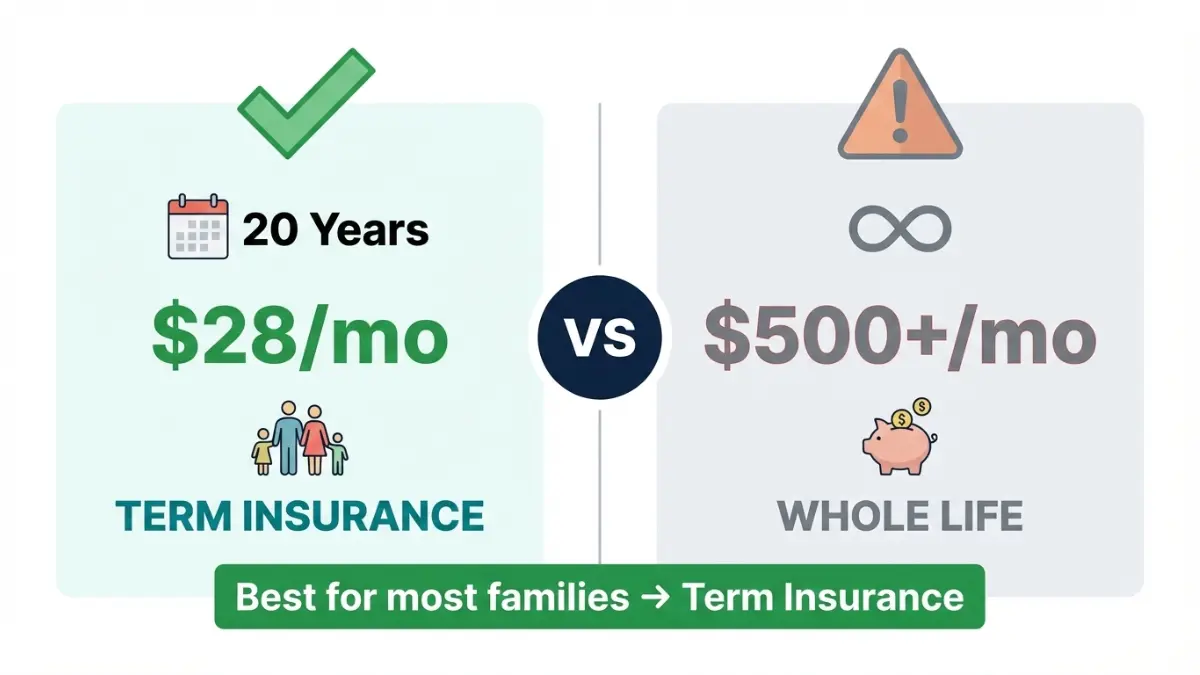 20 Years

$28/mo

TERM INSURANCE

VS

$500+/mo

WHOLE LIFE

Best for most families → Term Insurance